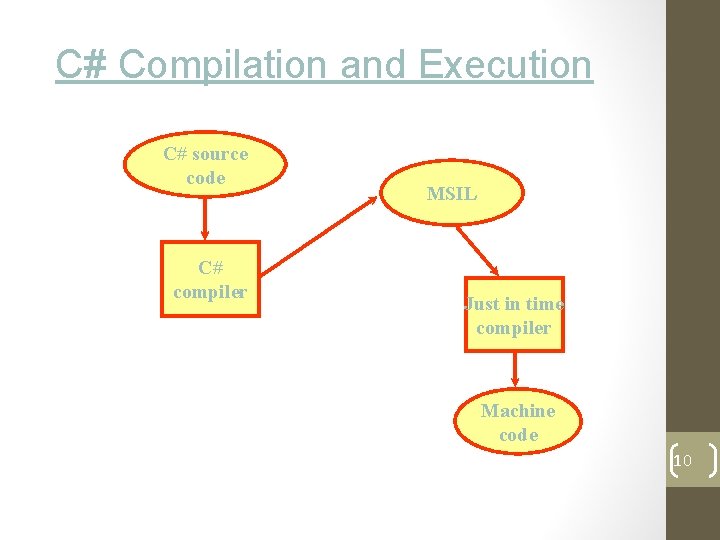 C# Compilation and Execution

C# source code

C# compiler

MSIL

Just in time compiler

Machine code

10